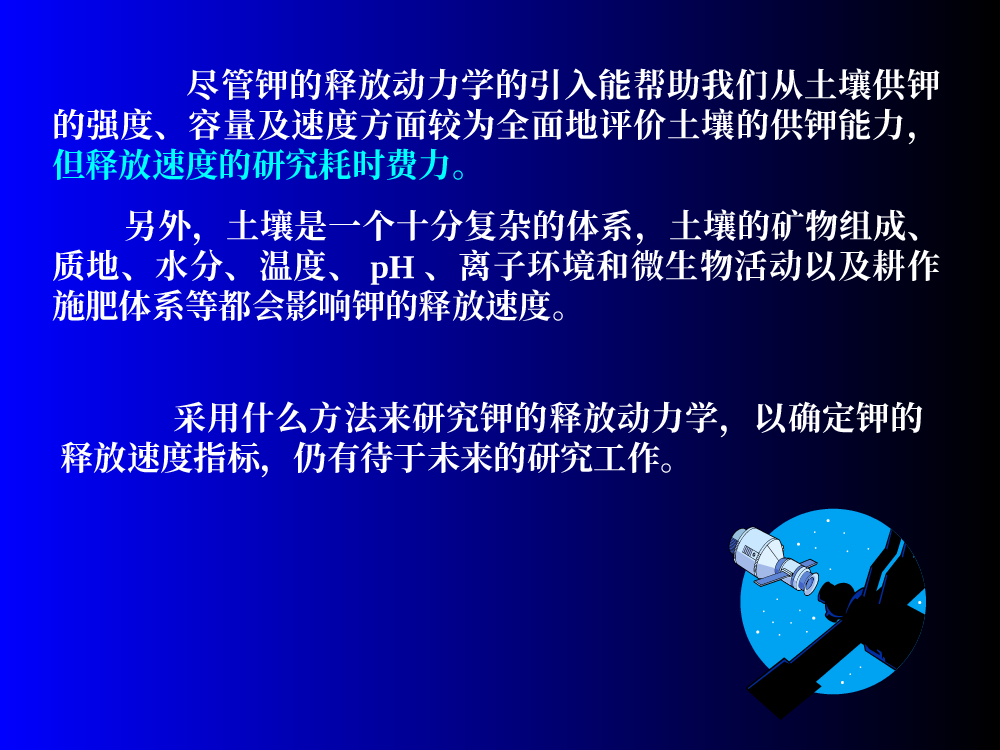 尽管钾的释放动力学的引入能帮助我们从土壤供钾的强度、容量及速度方面较为全面地评价土壤的供钾能力，但释放速度的研究耗时费力。

另外，土壤是一个十分复杂的体系，土壤的矿物组成、质地、水分、温度、 pH 、离子环境和微生物活动以及耕作施肥体系等都会影响钾的释放速度。

采用什么方法来研究钾的释放动力学，以确定钾的释放速度指标，仍有待于未来的研究工作。